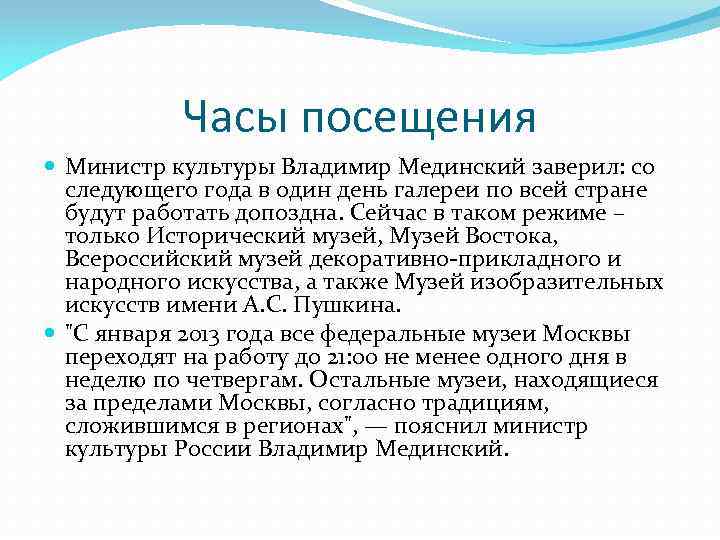 Часы посещения

Министр культуры Владимир Мединский заверил: со следующего года в один день галереи по всей стране будут работать допоздна. Сейчас в таком режиме – только Исторический музей, Музей Востока, Всероссийский музей декоративно-прикладного и народного искусства, а также Музей изобразительных искусств имени А.С. Пушкина.

"С января 2013 года все федеральные музеи Москвы переходят на работу до 21:00 не менее одного дня в неделю по четвергам. Остальные музеи, находящиеся за пределами Москвы, согласно традициям, сложившимся в регионах", — пояснил министр культуры России Владимир Мединский.